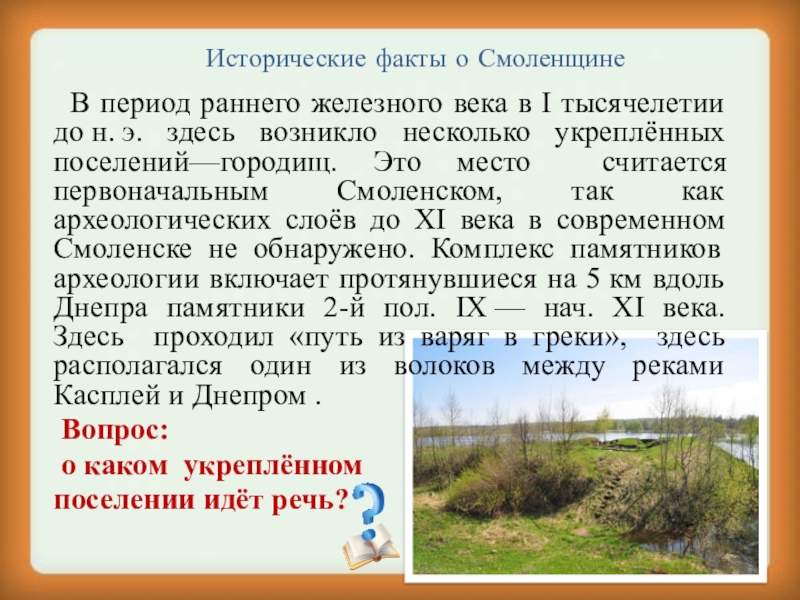 Исторические факты о Смоленщине

В период раннего железного века в I тысячелетии до н. э. здесь возникло несколько укреплённых поселений—городищ. Это место считается первоначальным Смоленском, так как археологических слоёв до XI века в современном Смоленске не обнаружено. Комплекс памятников археологии включает протянувшиеся на 5 км вдоль Днепра памятники 2-й пол. IX — нач. XI века. Здесь проходил «путь из варяг в греки», здесь располагался один из волоков между реками Касплей и Днепром .

Вопрос:
о каком укреплённом поселении идёт речь?